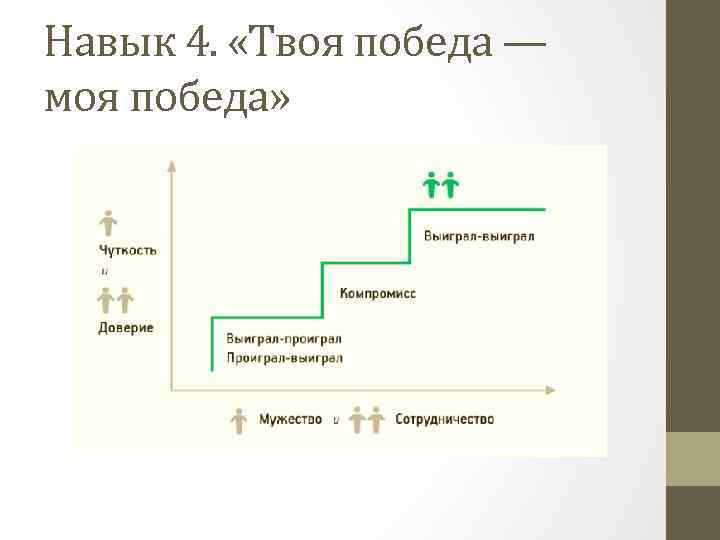 Навык 4. «Твоя победа — моя победа»

Чуткость
и
Доверие

Выиграл-выиграл

Компромисс

Выиграл-проиграл
Проиграл-выиграл

Мужество и Сотрудничество